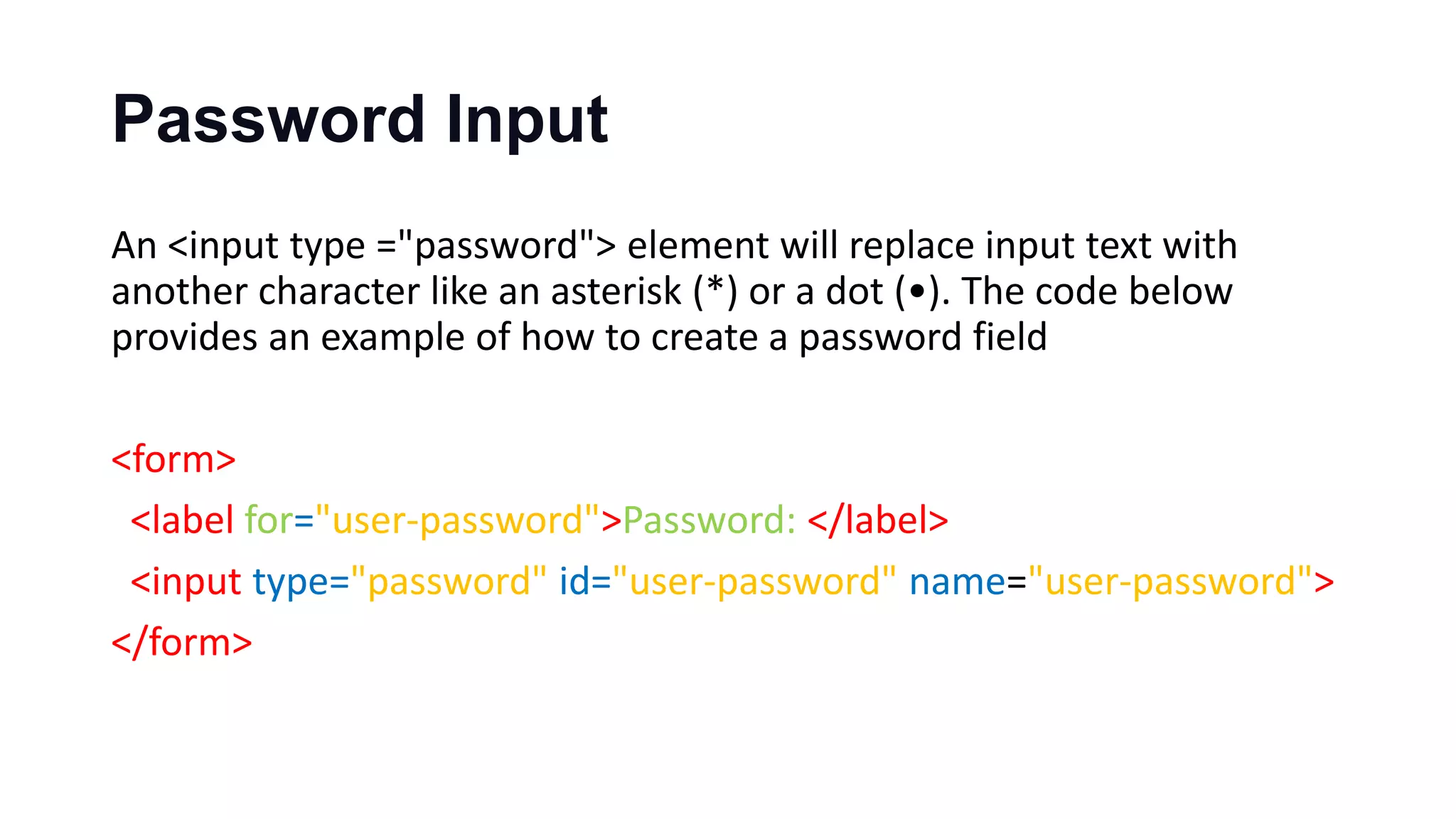 Password Input

An <input type ="password"> element will replace input text with another character like an asterisk (*) or a dot (•). The code below provides an example of how to create a password field

<form>
<label for="user-password">Password: </label>
<input type="password" id="user-password" name="user-password">
</form>